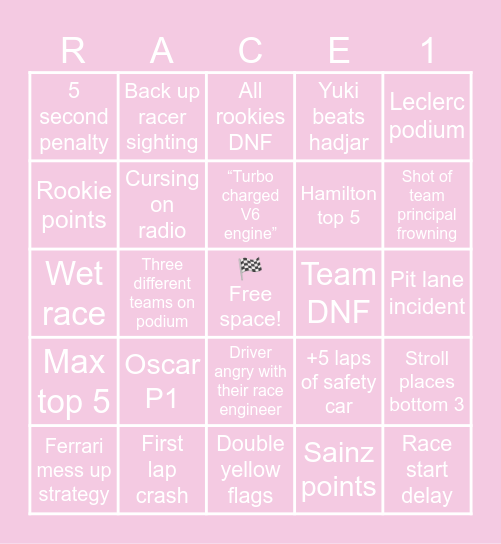 | R | A | C | E | 1 |
|---|---|---|---|---|
| 5 second penalty | Back up racer sighting | All rookies DNF | Yuki beats hadjar | Leclerc podium |
| Rookie points | Cursing on radio | “Turbo charged V6 engine” | Hamilton top 5 | Shot of team principal frowning |
| Wet race | Three different teams on podium | 🏁 Free space! | Team DNF | Pit lane incident |
| Max top 5 | Oscar P1 | Driver angry with their race engineer | +5 laps of safety car | Stroll places bottom 3 |
| Ferrari mess up strategy | First lap crash | Double yellow flags | Sainz points | Race start delay |